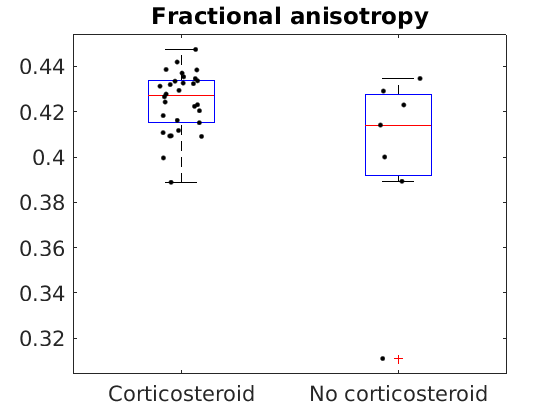 Fractional anisotropy

0.44
0.42
0.4
0.38
0.36
0.34
0.32

Corticosteroid
No corticosteroid